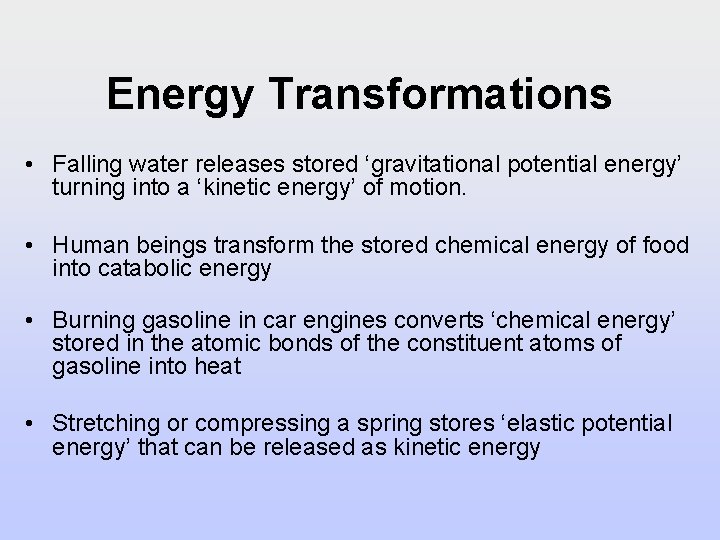 Energy Transformations

• Falling water releases stored ‘gravitational potential energy’ turning into a ‘kinetic energy’ of motion.

• Human beings transform the stored chemical energy of food into catabolic energy

• Burning gasoline in car engines converts ‘chemical energy’ stored in the atomic bonds of the constituent atoms of gasoline into heat

• Stretching or compressing a spring stores ‘elastic potential energy’ that can be released as kinetic energy